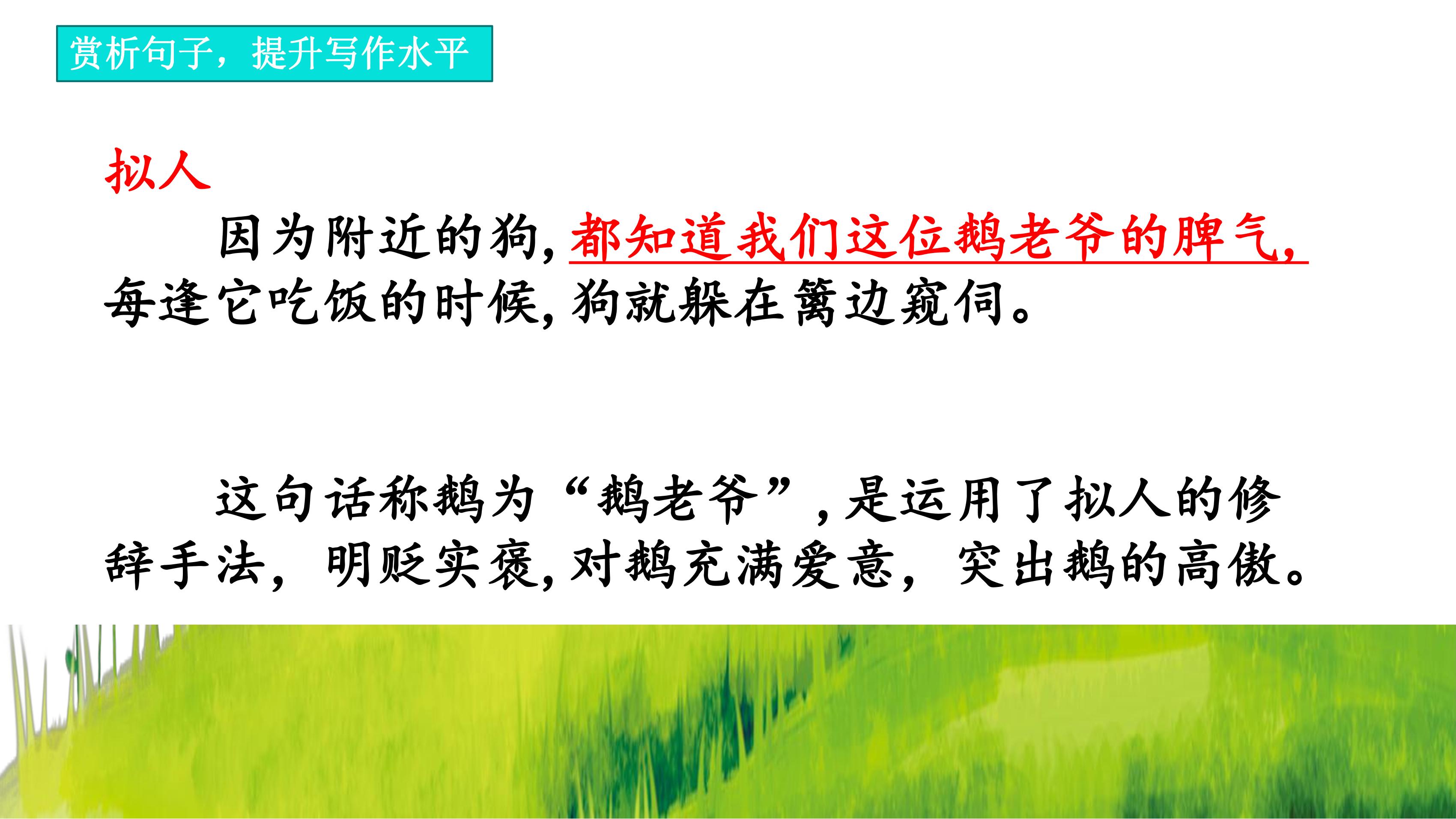 赏析句子，提升写作水平

拟人

因为附近的狗，都知道我们这位鹅老爷的脾气，每逢它吃饭的时候，狗就躲在篱边窥伺。

这句话称鹅为“鹅老爷”，是运用了拟人的修辞手法，明贬实褒，对鹅充满爱意，突出鹅的高傲。